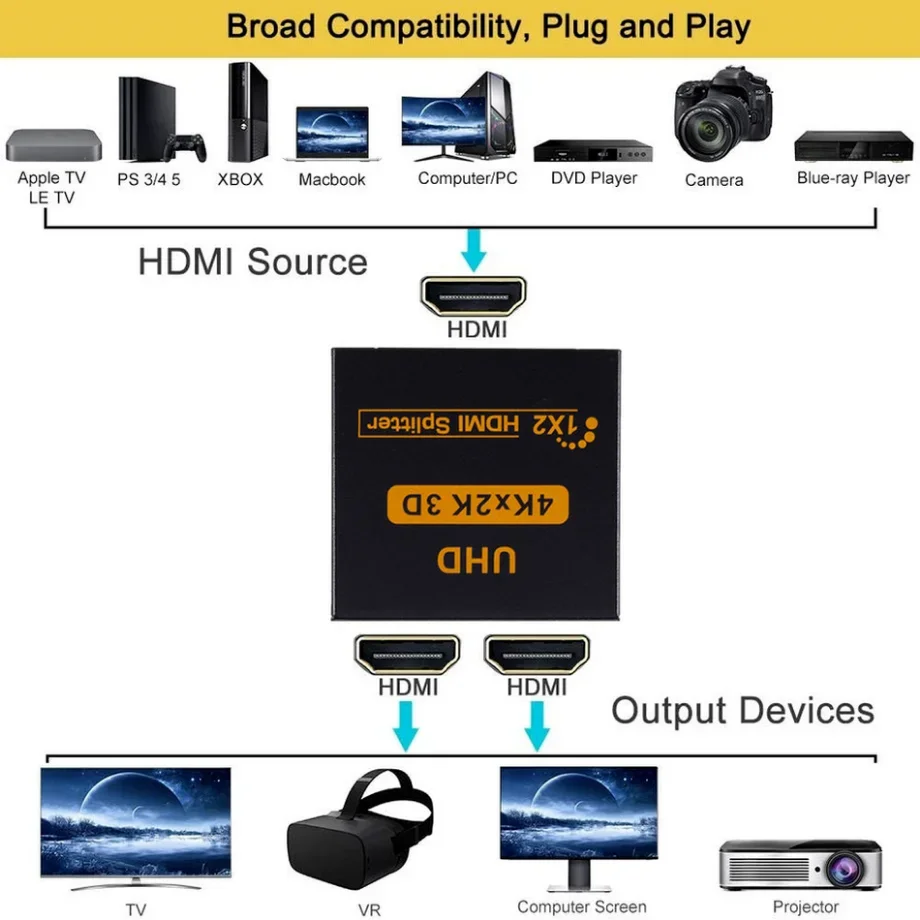 Broad Compatibility, Plug and Play

Apple TV LE TV
PS 3/4 5
XBOX
Macbook
Computer/PC
DVD Player
Camera
Blue-ray Player

HDMI Source

HDMI

1X2 HDMI Splitter

4Kx2K 3D

UHD

HDMI
HDMI

Output Devices

TV
VR
Computer Screen
Projector